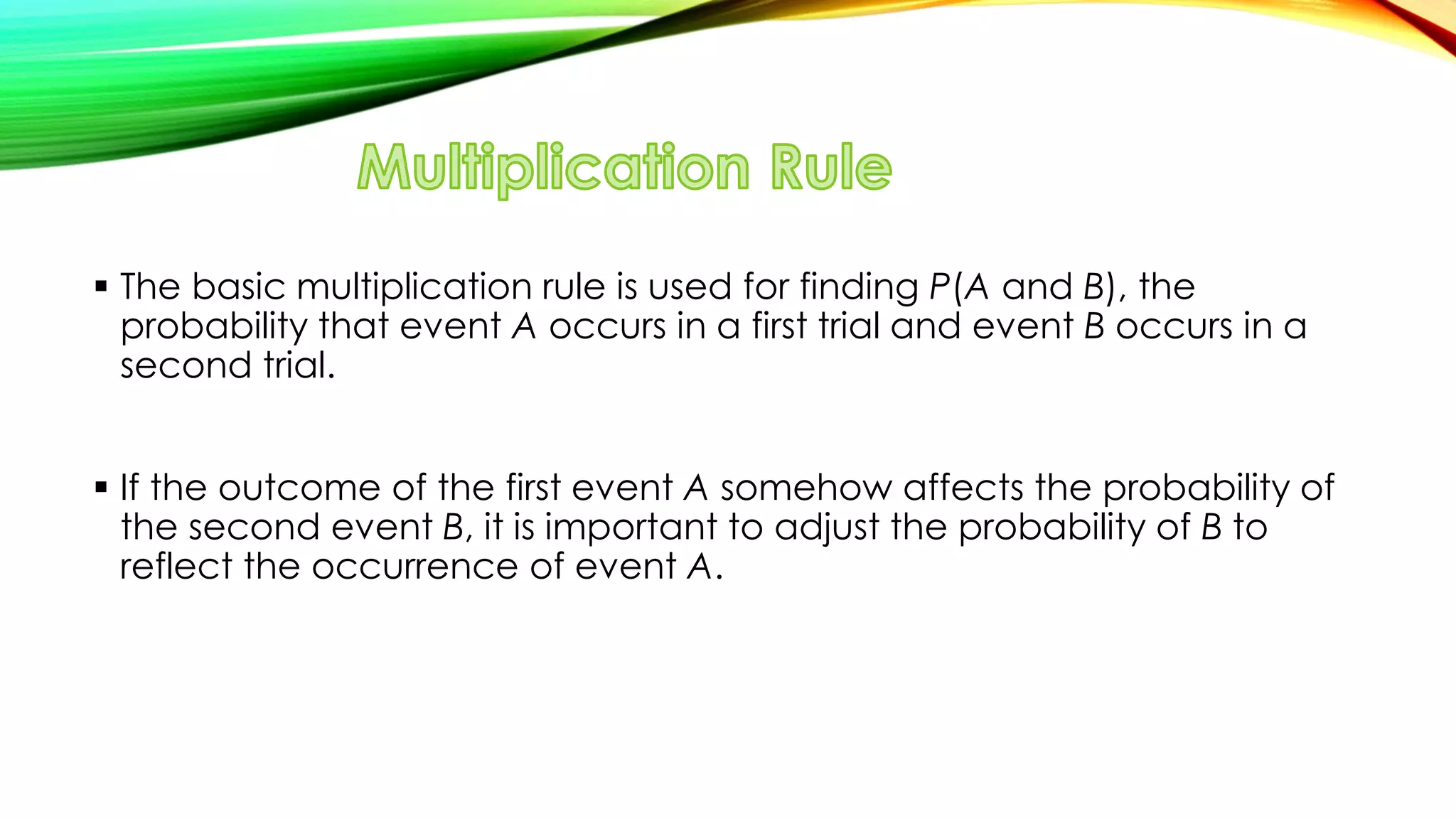 Multiplication Rule

▪ The basic multiplication rule is used for finding $P(A \text{ and } B)$, the probability that event $A$ occurs in a first trial and event $B$ occurs in a second trial.

▪ If the outcome of the first event $A$ somehow affects the probability of the second event $B$, it is important to adjust the probability of $B$ to reflect the occurrence of event $A$.